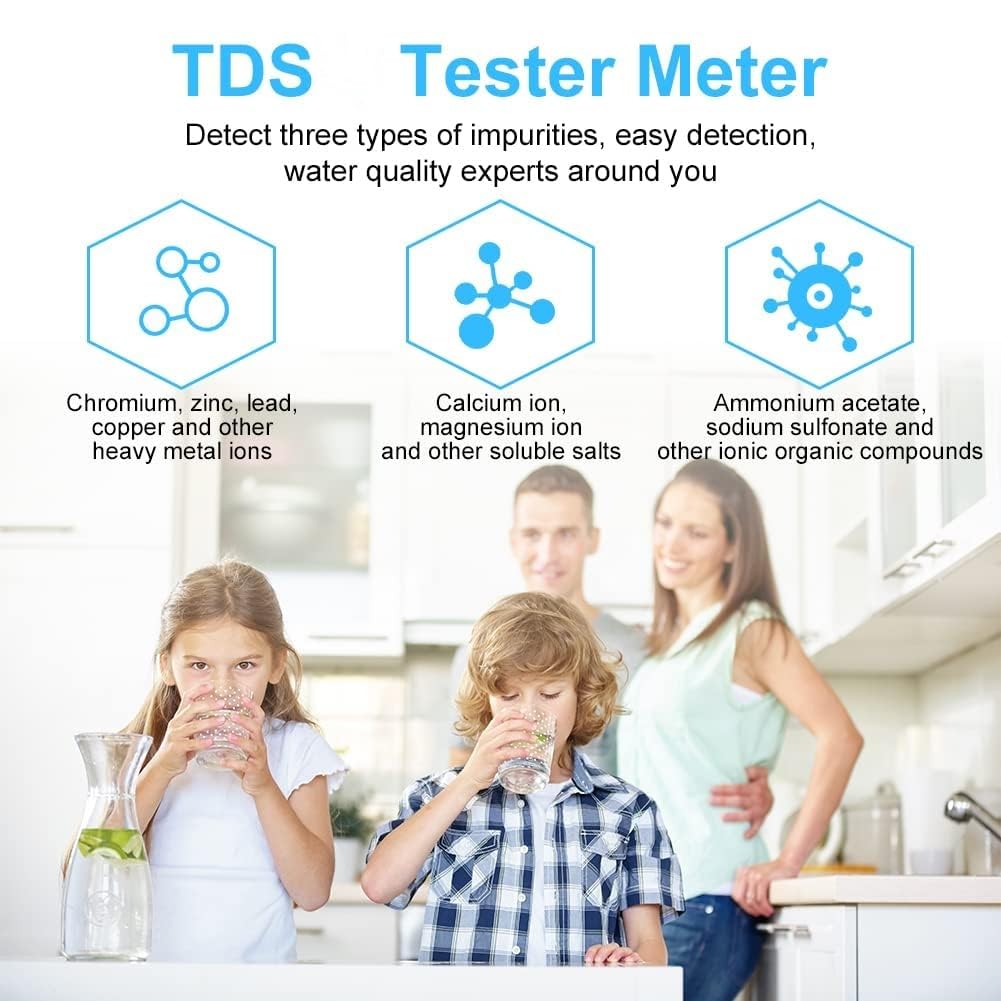 TDS Tester Meter

Detect three types of impurities, easy detection, water quality experts around you

Chromium, zinc, lead, copper and other heavy metal ions

Calcium ion, magnesium ion and other soluble salts

Ammonium acetate, sodium sulfonate and other ionic organic compounds